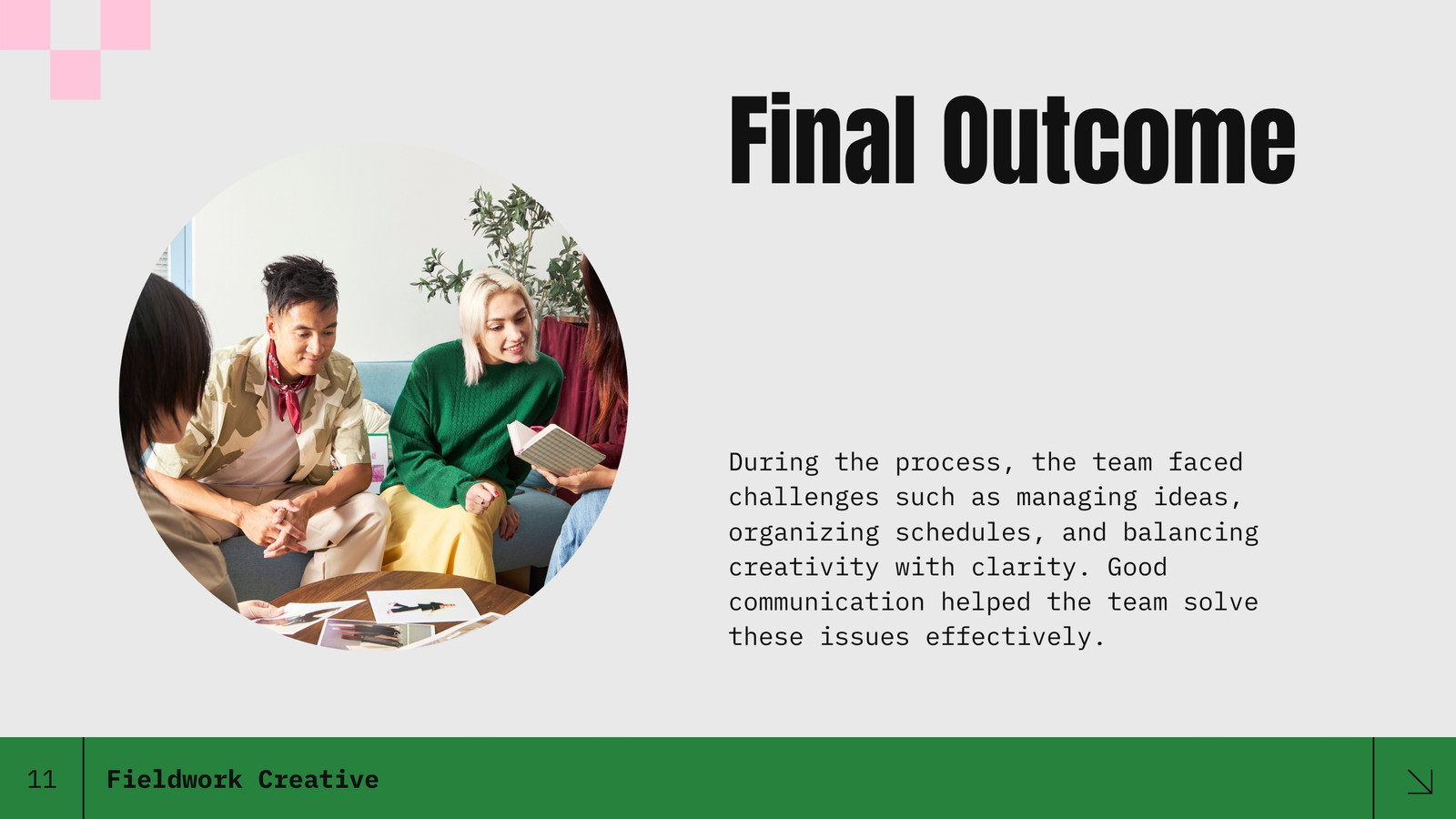 Final Outcome

During the process, the team faced challenges such as managing ideas, organizing schedules, and balancing creativity with clarity. Good communication helped the team solve these issues effectively.

11

Fieldwork Creative